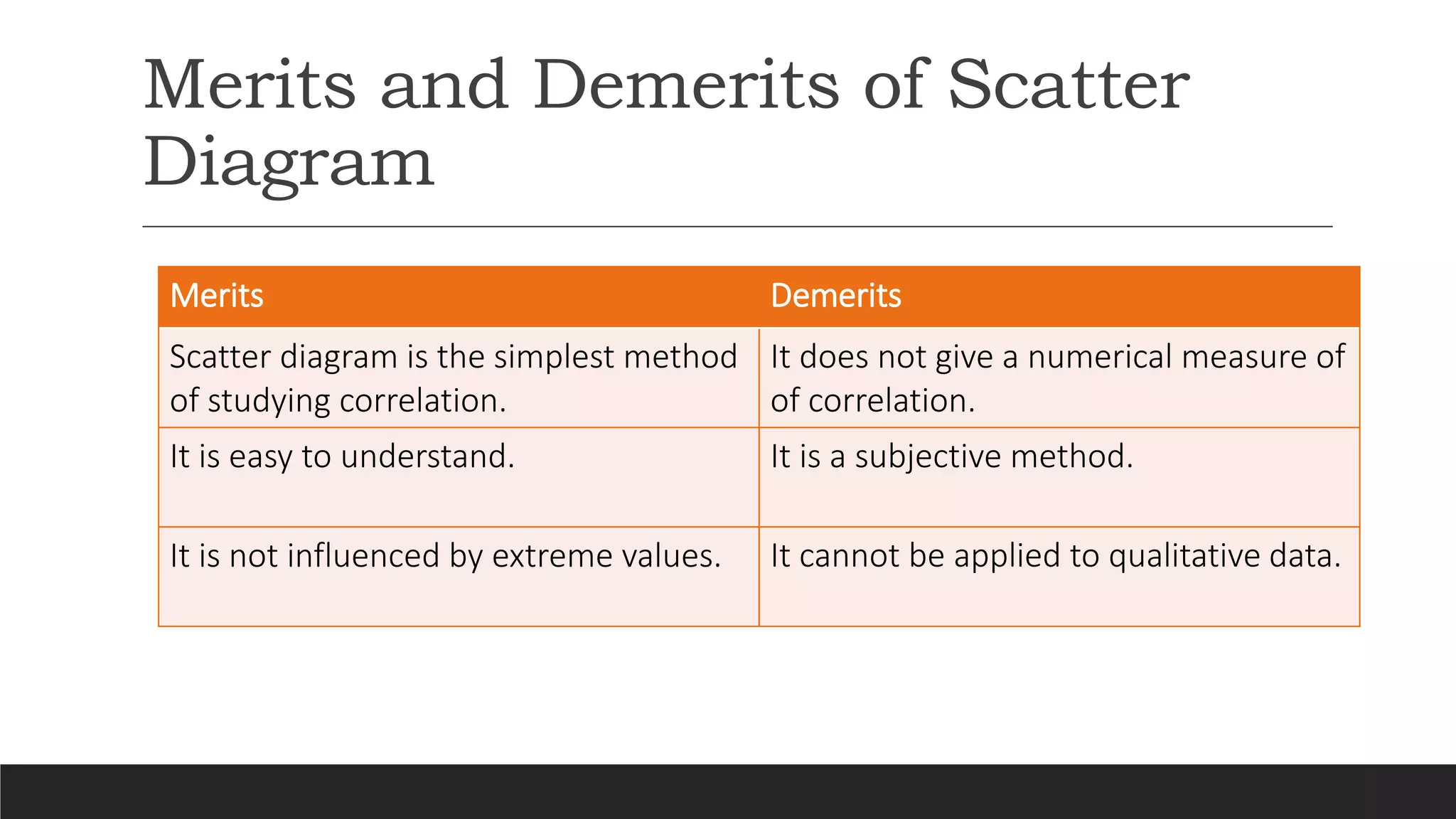 Merits and Demerits of Scatter Diagram

| Merits | Demerits |
|---|---|
| Scatter diagram is the simplest method of studying correlation. | It does not give a numerical measure of of correlation. |
| It is easy to understand. | It is a subjective method. |
| It is not influenced by extreme values. | It cannot be applied to qualitative data. |